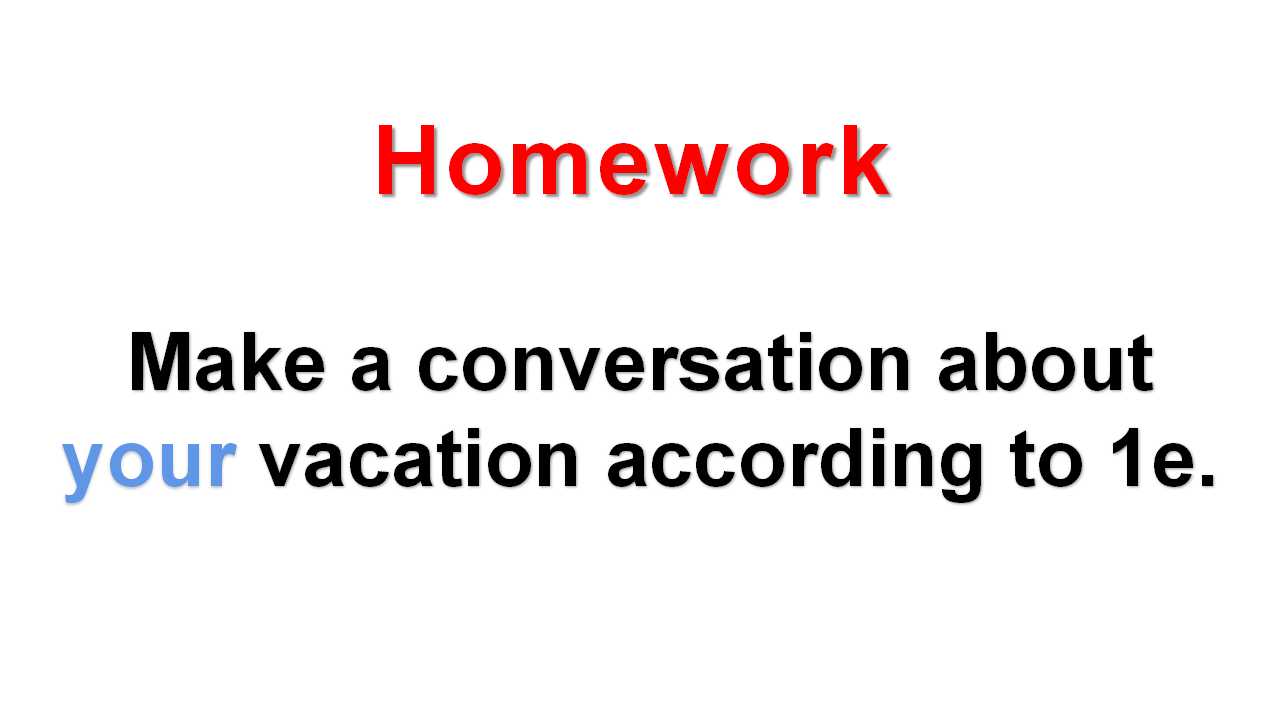 Homework

Make a conversation about your vacation according to 1e.